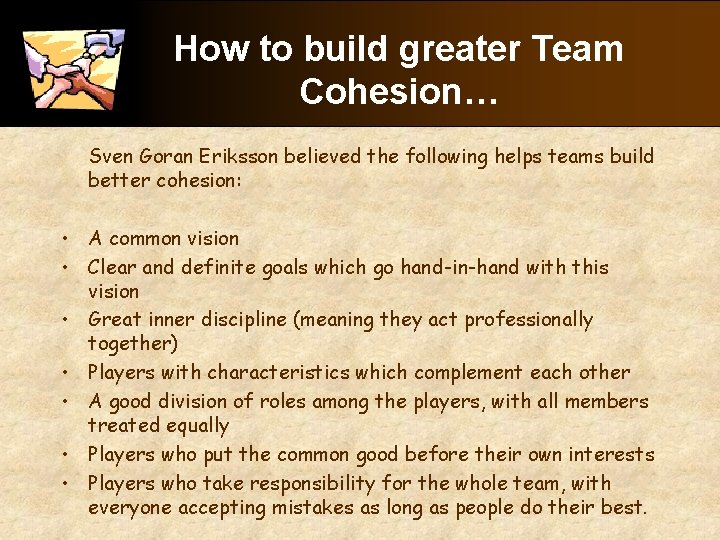 How to build greater Team Cohesion…

Sven Goran Eriksson believed the following helps teams build better cohesion:

• A common vision
• Clear and definite goals which go hand-in-hand with this vision
• Great inner discipline (meaning they act professionally together)
• Players with characteristics which complement each other
• A good division of roles among the players, with all members treated equally
• Players who put the common good before their own interests
• Players who take responsibility for the whole team, with everyone accepting mistakes as long as people do their best.